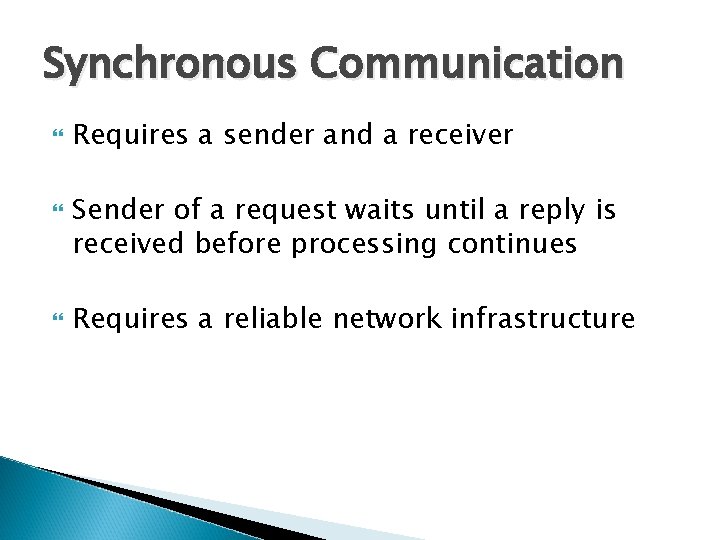 Synchronous Communication

Requires a sender and a receiver

Sender of a request waits until a reply is received before processing continues

Requires a reliable network infrastructure